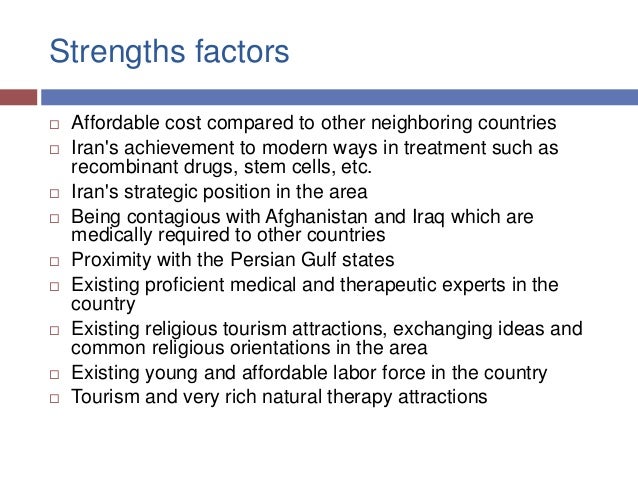 Strengths factors

□ Affordable cost compared to other neighboring countries
□ Iran's achievement to modern ways in treatment such as recombinant drugs, stem cells, etc.
□ Iran's strategic position in the area
□ Being contagious with Afghanistan and Iraq which are medically required to other countries
□ Proximity with the Persian Gulf states
□ Existing proficient medical and therapeutic experts in the country
□ Existing religious tourism attractions, exchanging ideas and common religious orientations in the area
□ Existing young and affordable labor force in the country
□ Tourism and very rich natural therapy attractions